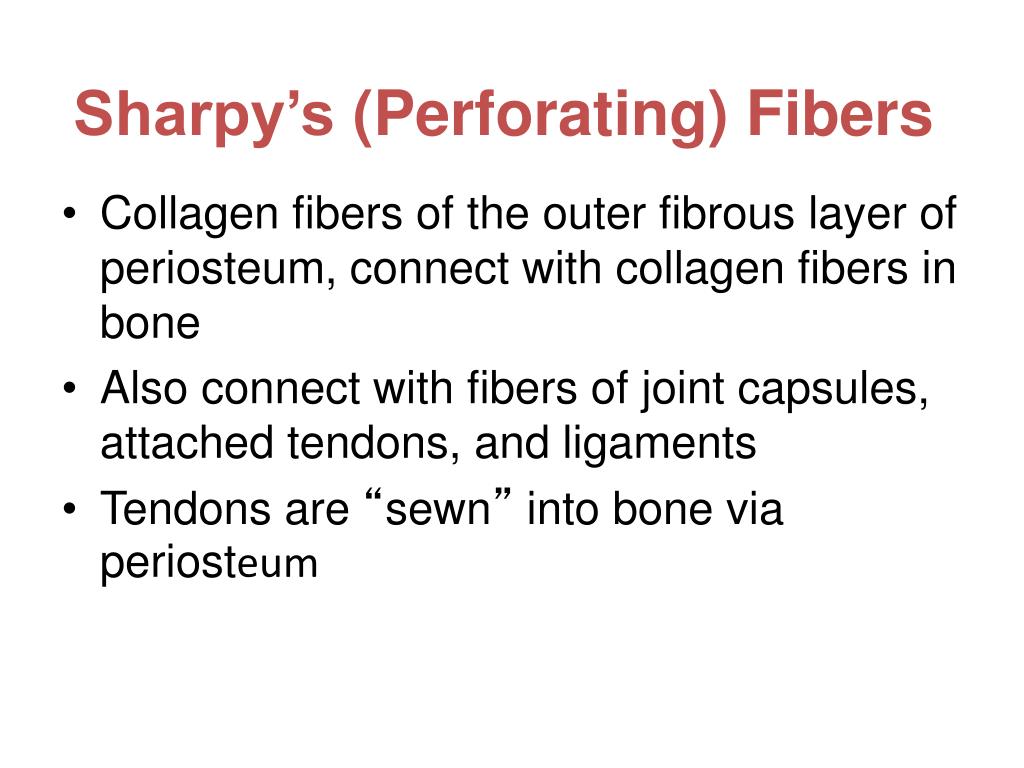 Sharpy’s (Perforating) Fibers

• Collagen fibers of the outer fibrous layer of periosteum, connect with collagen fibers in bone
• Also connect with fibers of joint capsules, attached tendons, and ligaments
• Tendons are “sewn” into bone via periosteum